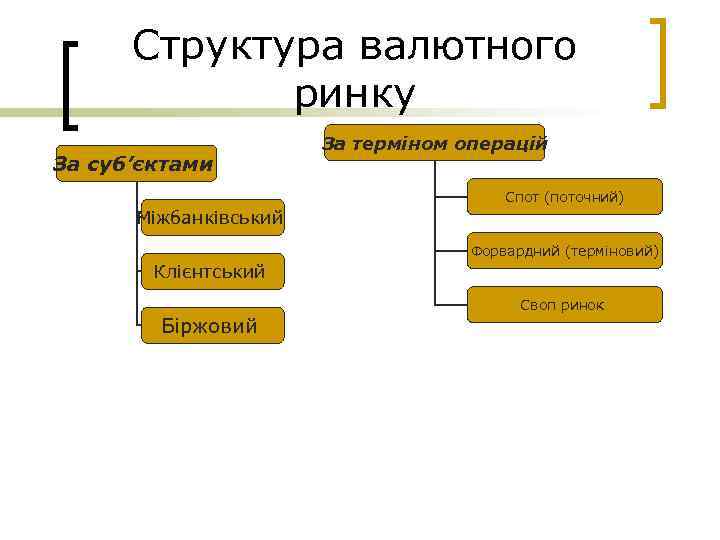 Структура валютного ринку

За суб'єктами

Міжбанківський

Клієнтський

Біржовий

За терміном операцій

Спот (поточний)

Форвардний (терміновий)

Своп ринок